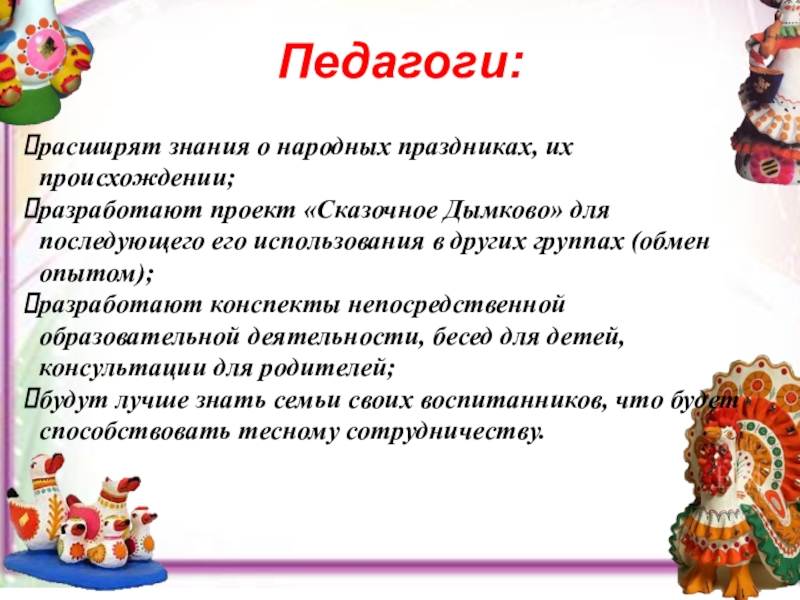 Педагоги:

расширят знания о народных праздниках, их происхождении;

разработают проект «Сказочное Дымково» для последующего его использования в других группах (обмен опытом);

разработают конспекты непосредственной образовательной деятельности, бесед для детей, консультации для родителей;

будут лучше знать семьи своих воспитанников, что будет способствовать тесному сотрудничеству.